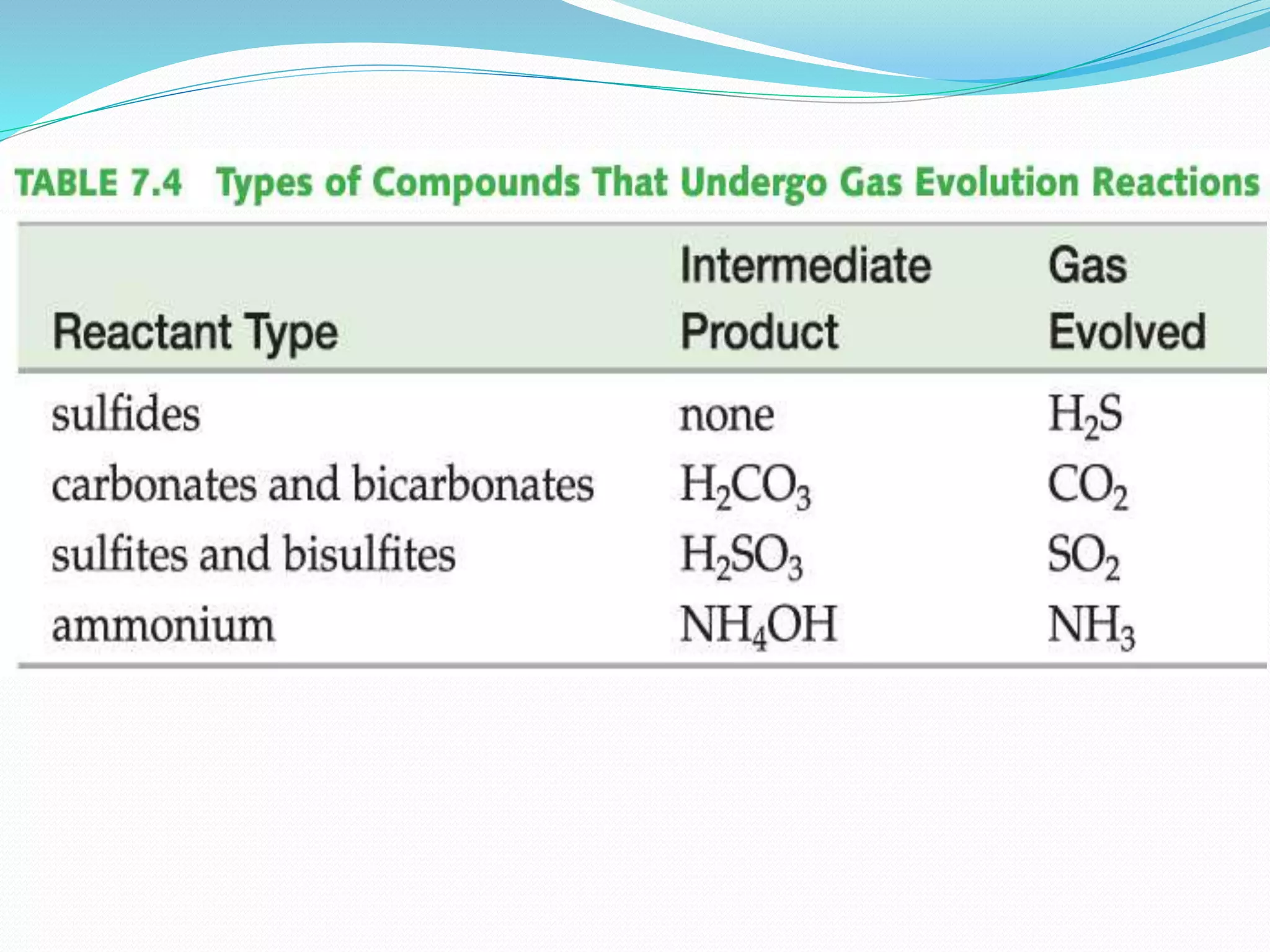 TABLE 7.4 Types of Compounds That Undergo Gas Evolution Reactions

| Reactant Type | Intermediate Product | Gas Evolved |
|---|---|---|
| sulfides | none | $H_2S$ |
| carbonates and bicarbonates | $H_2CO_3$ | $CO_2$ |
| sulfites and bisulfites | $H_2SO_3$ | $SO_2$ |
| ammonium | $NH_4OH$ | $NH_3$ |